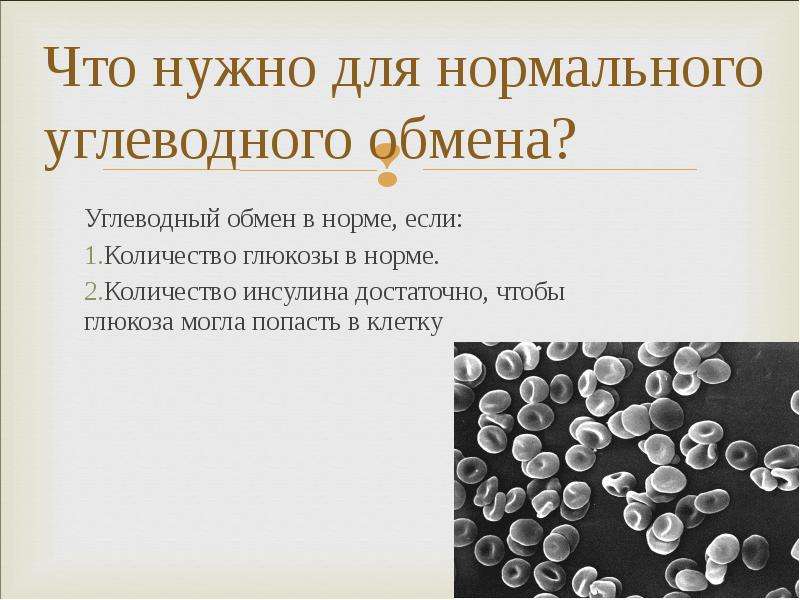 Что нужно для нормального углеводного обмена?

Углеводный обмен в норме, если:

1.Количество глюкозы в норме.

2.Количество инсулина достаточно, чтобы глюкоза могла попасть в клетку